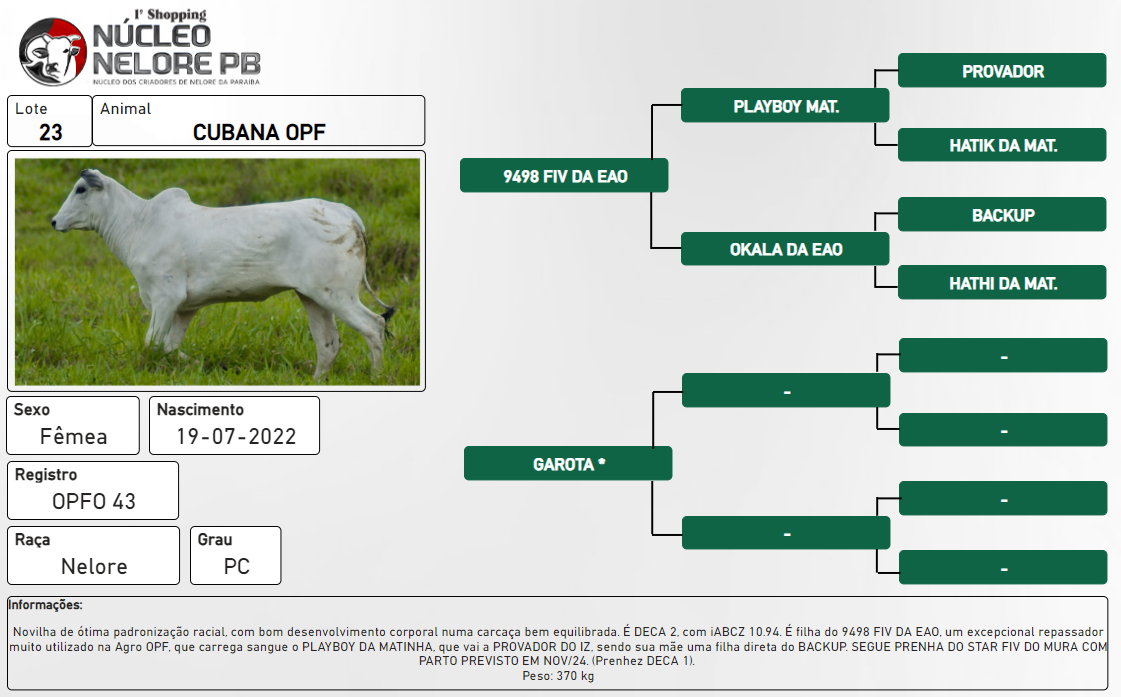 1º Shopping
NÚCLEO NELORE PB
NÚCLEO DOS CRIADORES DE NELORE DA PARAÍBA

Lote
23

Animal
CUBANA OPF

Sexo
Fêmea

Nascimento
19-07-2022

Registro
OPFO 43

Raça
Nelore

Grau
PC

9498 FIV DA EAO
PLAYBOY MAT.
PROVADOR
HATIK DA MAT.
OKALA DA EAO
BACKUP
HATHI DA MAT.

GAROTA *
-
-
-
-
-
-

Informações:

Novilha de ótima padronização racial, com bom desenvolvimento corporal numa carcaça bem equilibrada. É DECA 2, com iABCZ 10.94. É filha do 9498 FIV DA EAO, um excepcional repassador muito utilizado na Agro OPF, que carrega sangue o PLAYBOY DA MATINHA, que vai a PROVADOR DO IZ, sendo sua mãe uma filha direta do BACKUP. SEGUE PRENHA DO STAR FIV DO MURA COM PARTO PREVISTO EM NOV/24. (Prenhez DECA 1).
Peso: 370 kg